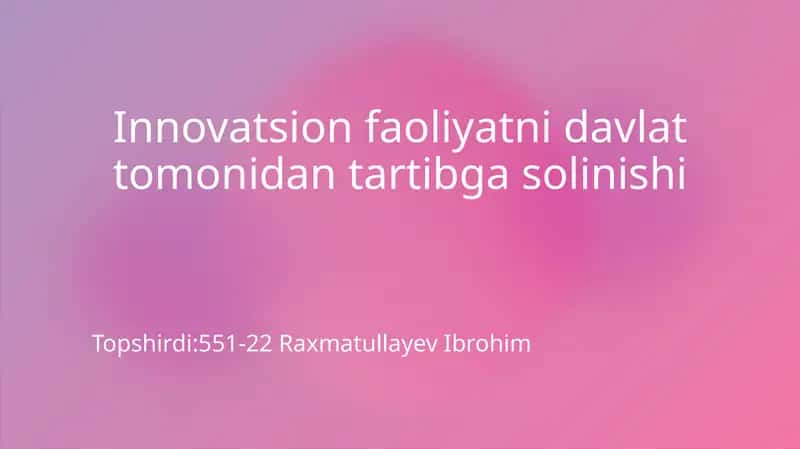 Innovatsion faoliyatni davlat tomonidan tartibga solinishi

Topshirdi:551-22 Raxmatullayev Ibrohim